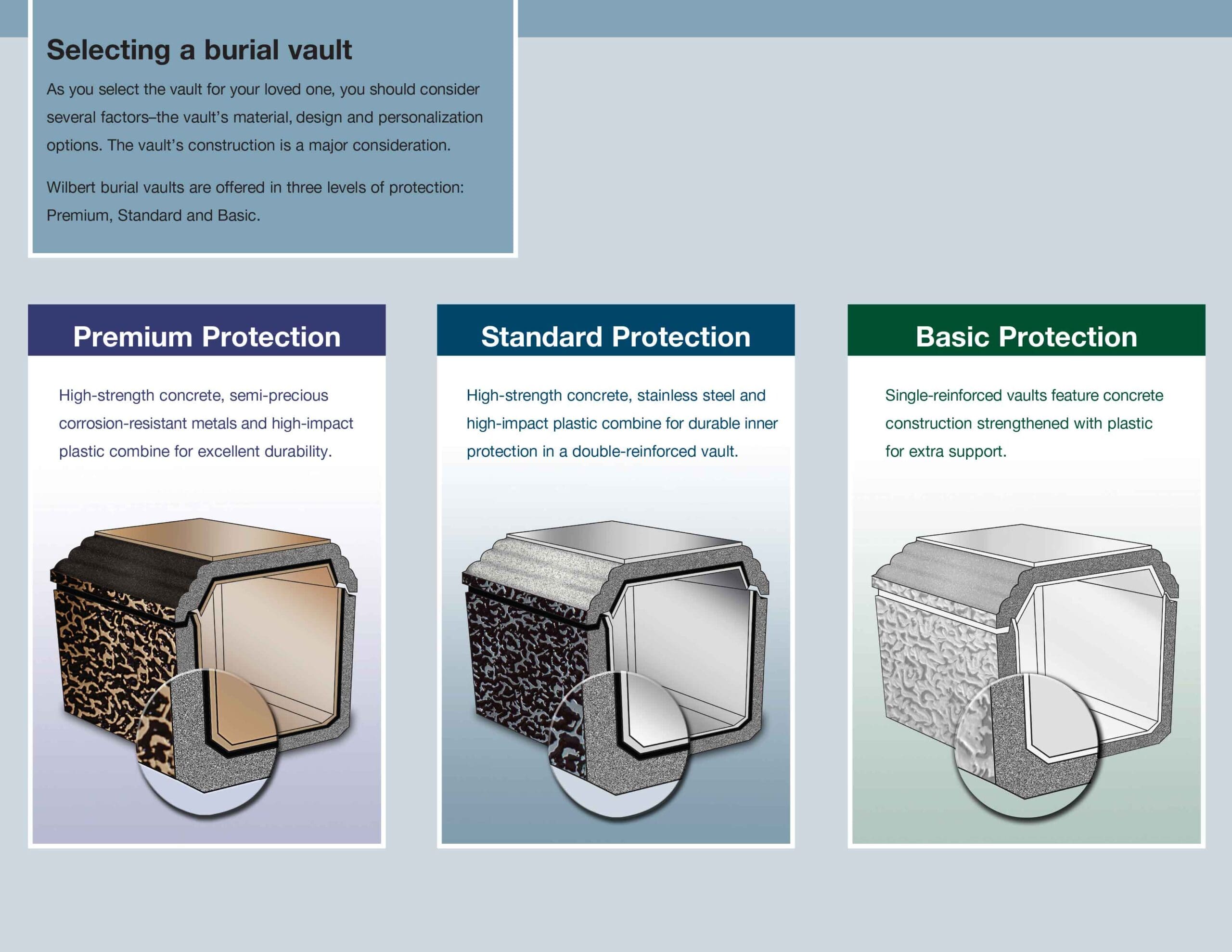 Selecting a burial vault

As you select the vault for your loved one, you should consider several factors–the vault's material, design and personalization options. The vault's construction is a major consideration.

Wilbert burial vaults are offered in three levels of protection: Premium, Standard and Basic.

Premium Protection

High-strength concrete, semi-precious corrosion-resistant metals and high-impact plastic combine for excellent durability.

Standard Protection

High-strength concrete, stainless steel and high-impact plastic combine for durable inner protection in a double-reinforced vault.

Basic Protection

Single-reinforced vaults feature concrete construction strengthened with plastic for extra support.